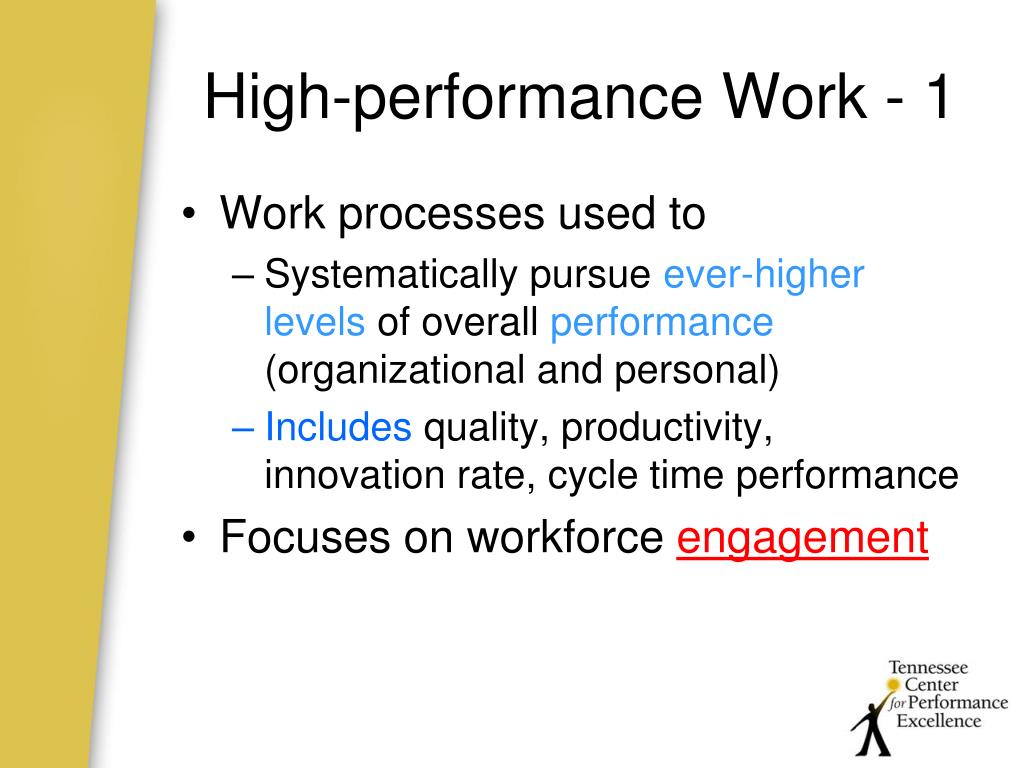 High-performance Work - 1

• Work processes used to
  – Systematically pursue ever-higher levels of overall performance (organizational and personal)
  – Includes quality, productivity, innovation rate, cycle time performance
• Focuses on workforce engagement

Tennessee Center for Performance Excellence